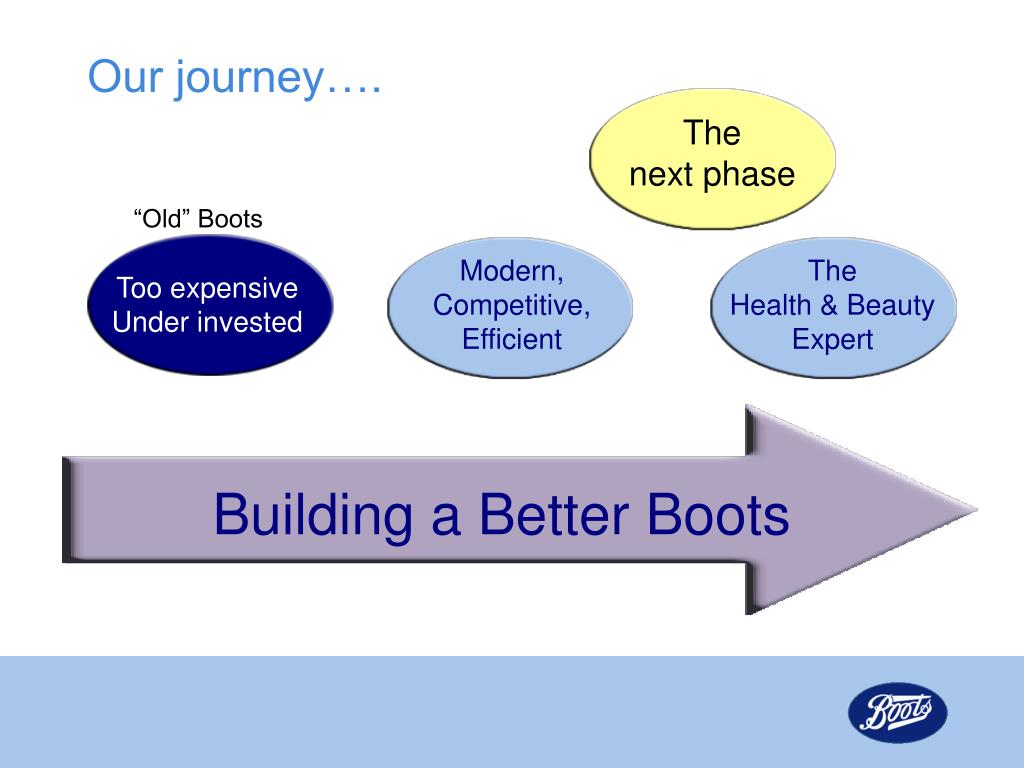 Our journey….

The
next phase

“Old” Boots

Too expensive
Under invested

Modern,
Competitive,
Efficient

The
Health & Beauty
Expert

Building a Better Boots

Boots